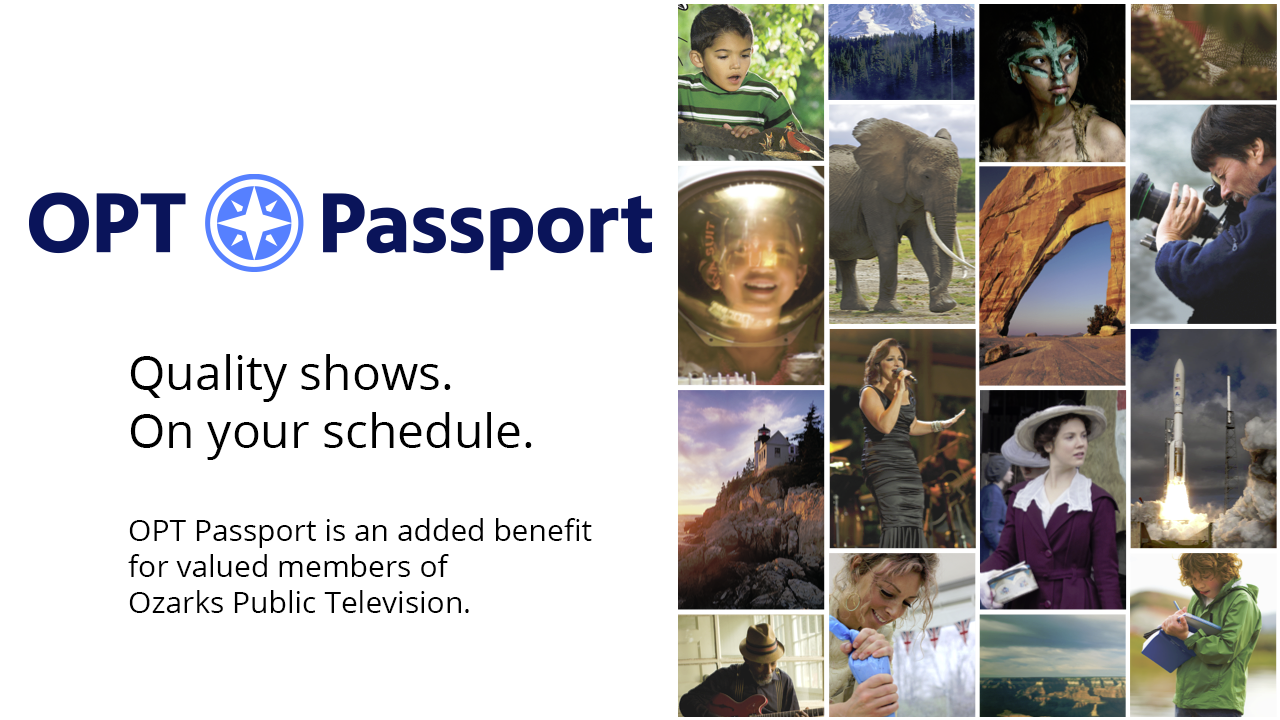 OPT Passport

Quality shows.
On your schedule.

OPT Passport is an added benefit for valued members of Ozarks Public Television.